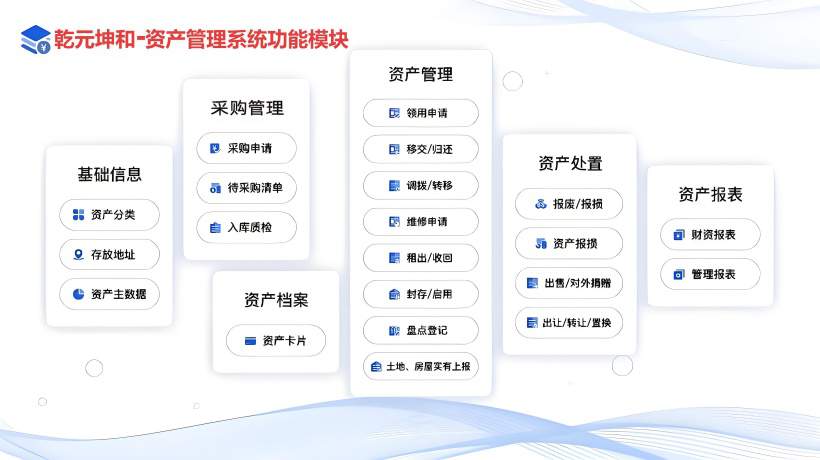 乾元坤和-资产管理系统功能模块

基础信息
资产分类
存放地址
资产主数据

采购管理
采购申请
待采购清单
入库质检

资产档案
资产卡片

资产管理
领用申请
移交/归还
调拨/转移
维修申请
租出/收回
封存/启用
盘点登记
土地、房屋实有上报

资产处置
报废/报损
资产报损
出售/对外捐赠
出让/转让/置换

资产报表
财资报表
管理报表